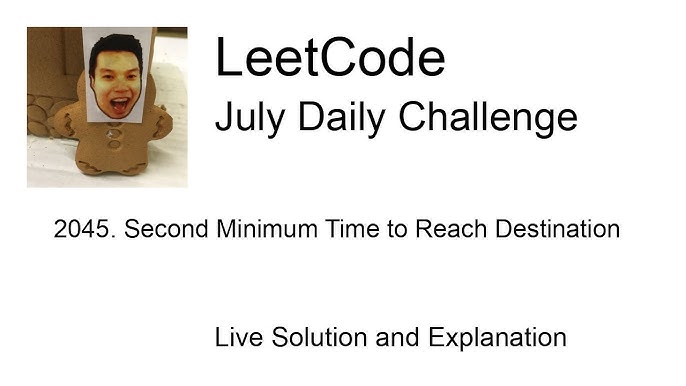 LeetCode
July Daily Challenge

2045. Second Minimum Time to Reach Destination

Live Solution and Explanation